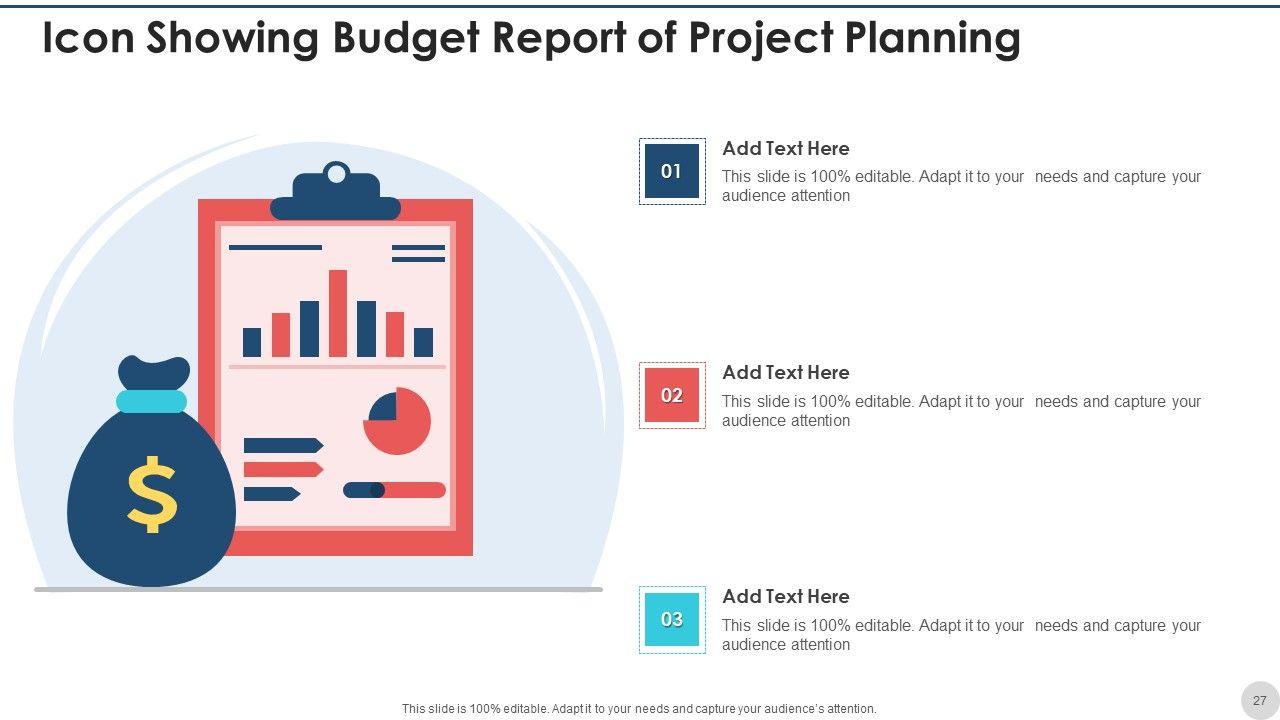 Icon Showing Budget Report of Project Planning

$

01

Add Text Here

This slide is 100% editable. Adapt it to your needs and capture your audience attention

02

Add Text Here

This slide is 100% editable. Adapt it to your needs and capture your audience attention

03

Add Text Here

This slide is 100% editable. Adapt it to your needs and capture your audience attention

This slide is 100% editable. Adapt it to your needs and capture your audience's attention.

27